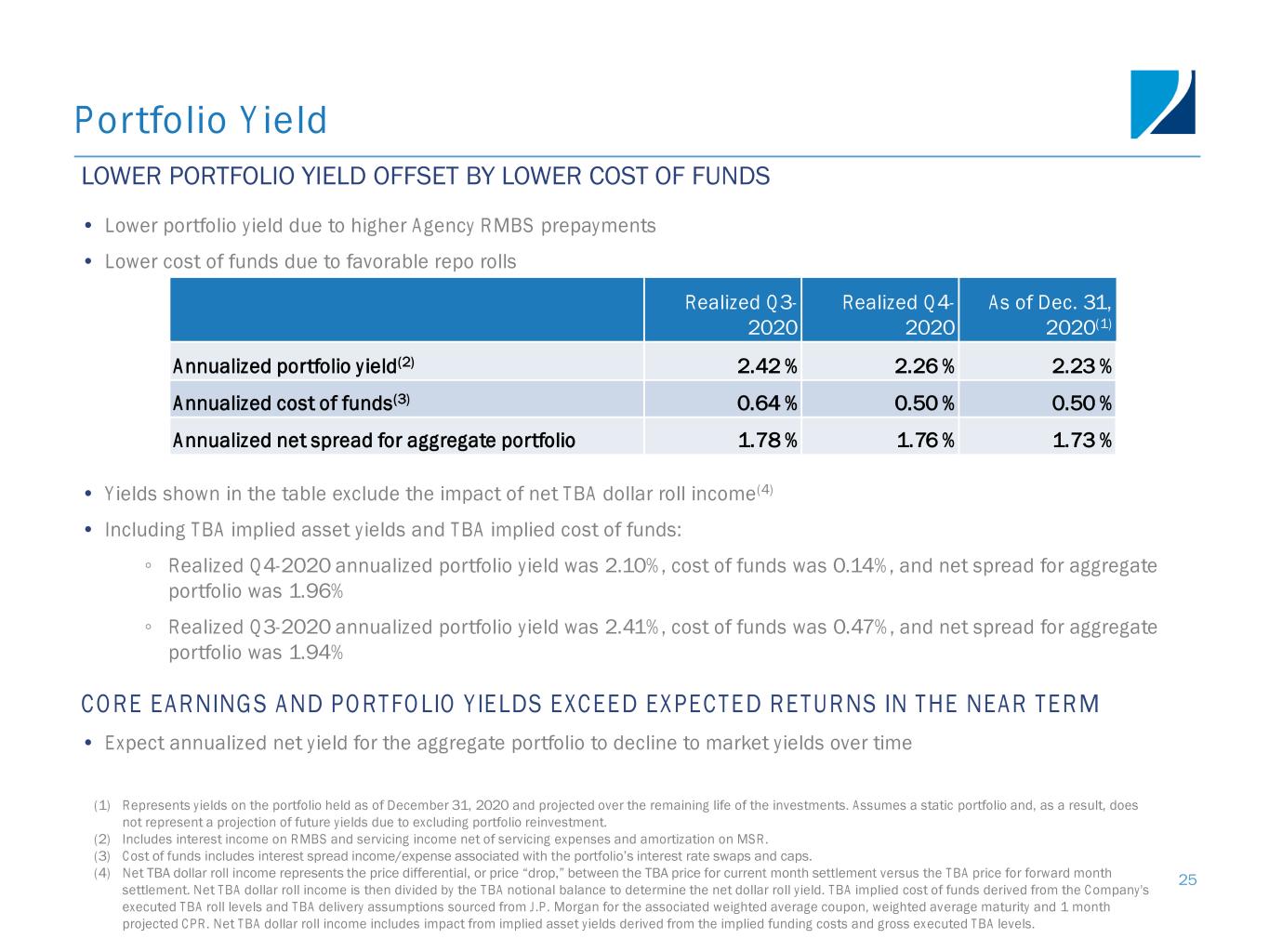 Portfolio Yield

LOWER PORTFOLIO YIELD OFFSET BY LOWER COST OF FUNDS

• Lower portfolio yield due to higher Agency RMBS prepayments

• Lower cost of funds due to favorable repo rolls

| | Realized Q3-2020 | Realized Q4-2020 | As of Dec. 31, 2020$^{(1)}$ |
|---|---|---|---|
| Annualized portfolio yield$^{(2)}$ | 2.42 % | 2.26 % | 2.23 % |
| Annualized cost of funds$^{(3)}$ | 0.64 % | 0.50 % | 0.50 % |
| Annualized net spread for aggregate portfolio | 1.78 % | 1.76 % | 1.73 % |

• Yields shown in the table exclude the impact of net TBA dollar roll income$^{(4)}$

• Including TBA implied asset yields and TBA implied cost of funds:

◦ Realized Q4-2020 annualized portfolio yield was 2.10%, cost of funds was 0.14%, and net spread for aggregate portfolio was 1.96%

◦ Realized Q3-2020 annualized portfolio yield was 2.41%, cost of funds was 0.47%, and net spread for aggregate portfolio was 1.94%

CORE EARNINGS AND PORTFOLIO YIELDS EXCEED EXPECTED RETURNS IN THE NEAR TERM

• Expect annualized net yield for the aggregate portfolio to decline to market yields over time

(1) Represents yields on the portfolio held as of December 31, 2020 and projected over the remaining life of the investments. Assumes a static portfolio and, as a result, does not represent a projection of future yields due to excluding portfolio reinvestment.
(2) Includes interest income on RMBS and servicing income net of servicing expenses and amortization on MSR.
(3) Cost of funds includes interest spread income/expense associated with the portfolio's interest rate swaps and caps.
(4) Net TBA dollar roll income represents the price differential, or price "drop," between the TBA price for current month settlement versus the TBA price for forward month settlement. Net TBA dollar roll income is then divided by the TBA notional balance to determine the net dollar roll yield. TBA implied cost of funds derived from the Company's executed TBA roll levels and TBA delivery assumptions sourced from J.P. Morgan for the associated weighted average coupon, weighted average maturity and 1 month projected CPR. Net TBA dollar roll income includes impact from implied asset yields derived from the implied funding costs and gross executed TBA levels.

25